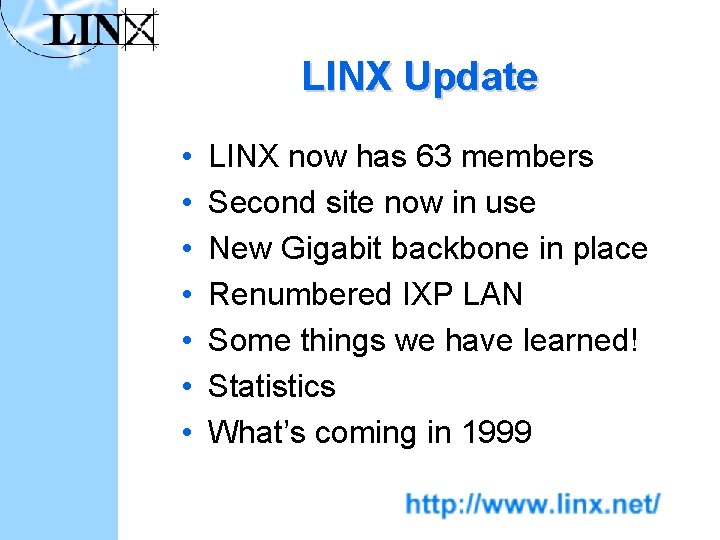 LINX

LINX Update

• LINX now has 63 members
• Second site now in use
• New Gigabit backbone in place
• Renumbered IXP LAN
• Some things we have learned!
• Statistics
• What's coming in 1999

http://www.linx.net/